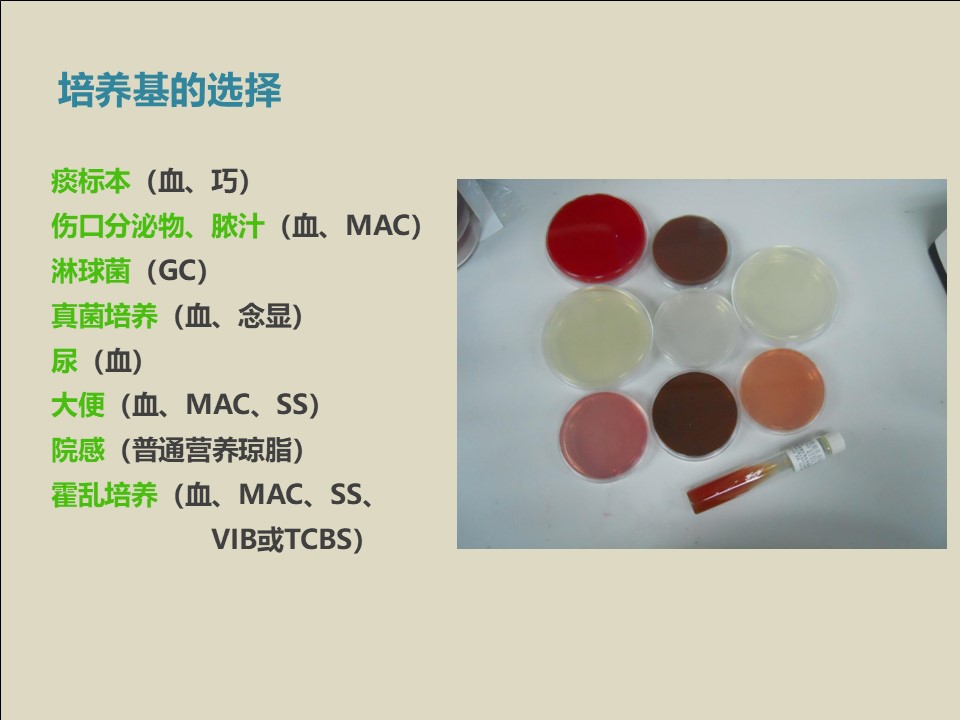 培养基的选择

痰标本（血、巧）
伤口分泌物、脓汁（血、MAC）
淋球菌（GC）
真菌培养（血、念显）
尿（血）
大便（血、MAC、SS）
院感（普通营养琼脂）
霍乱培养（血、MAC、SS、VIB或TCBS）